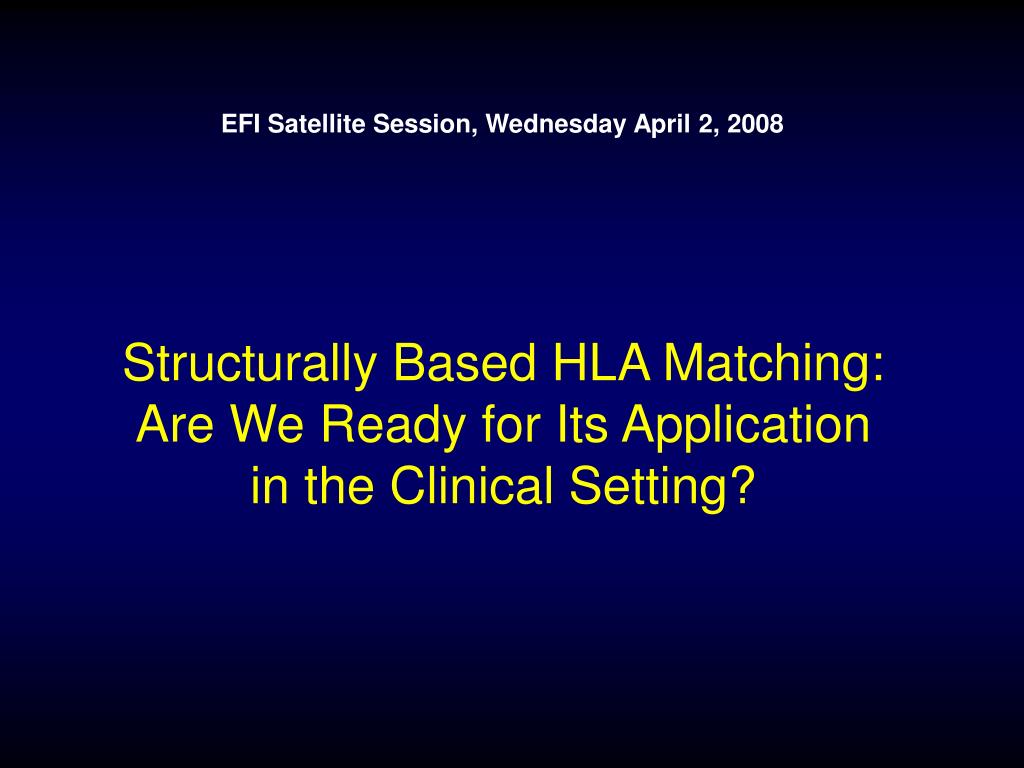 EFI Satellite Session, Wednesday April 2, 2008

Structurally Based HLA Matching: Are We Ready for Its Application in the Clinical Setting?